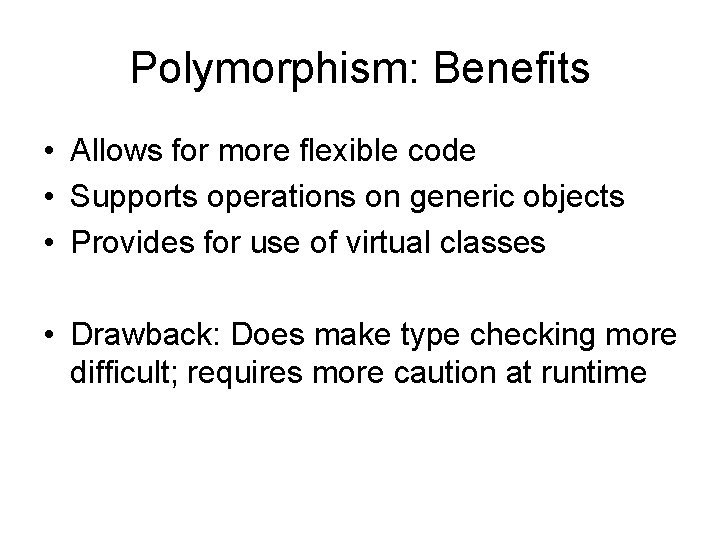 Polymorphism: Benefits

• Allows for more flexible code
• Supports operations on generic objects
• Provides for use of virtual classes

• Drawback: Does make type checking more difficult; requires more caution at runtime